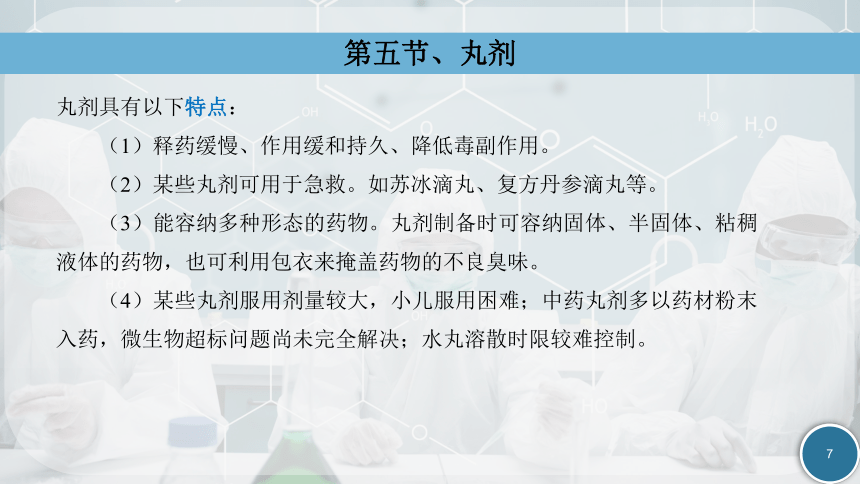 第五节、丸剂

丸剂具有以下特点：

（1）释药缓慢、作用缓和持久、降低毒副作用。

（2）某些丸剂可用于急救。如苏冰滴丸、复方丹参滴丸等。

（3）能容纳多种形态的药物。丸剂制备时可容纳固体、半固体、粘稠液体的药物，也可利用包衣来掩盖药物的不良臭味。

（4）某些丸剂服用剂量较大，小儿服用困难；中药丸剂多以药材粉末入药，微生物超标问题尚未完全解决；水丸溶散时限较难控制。

7